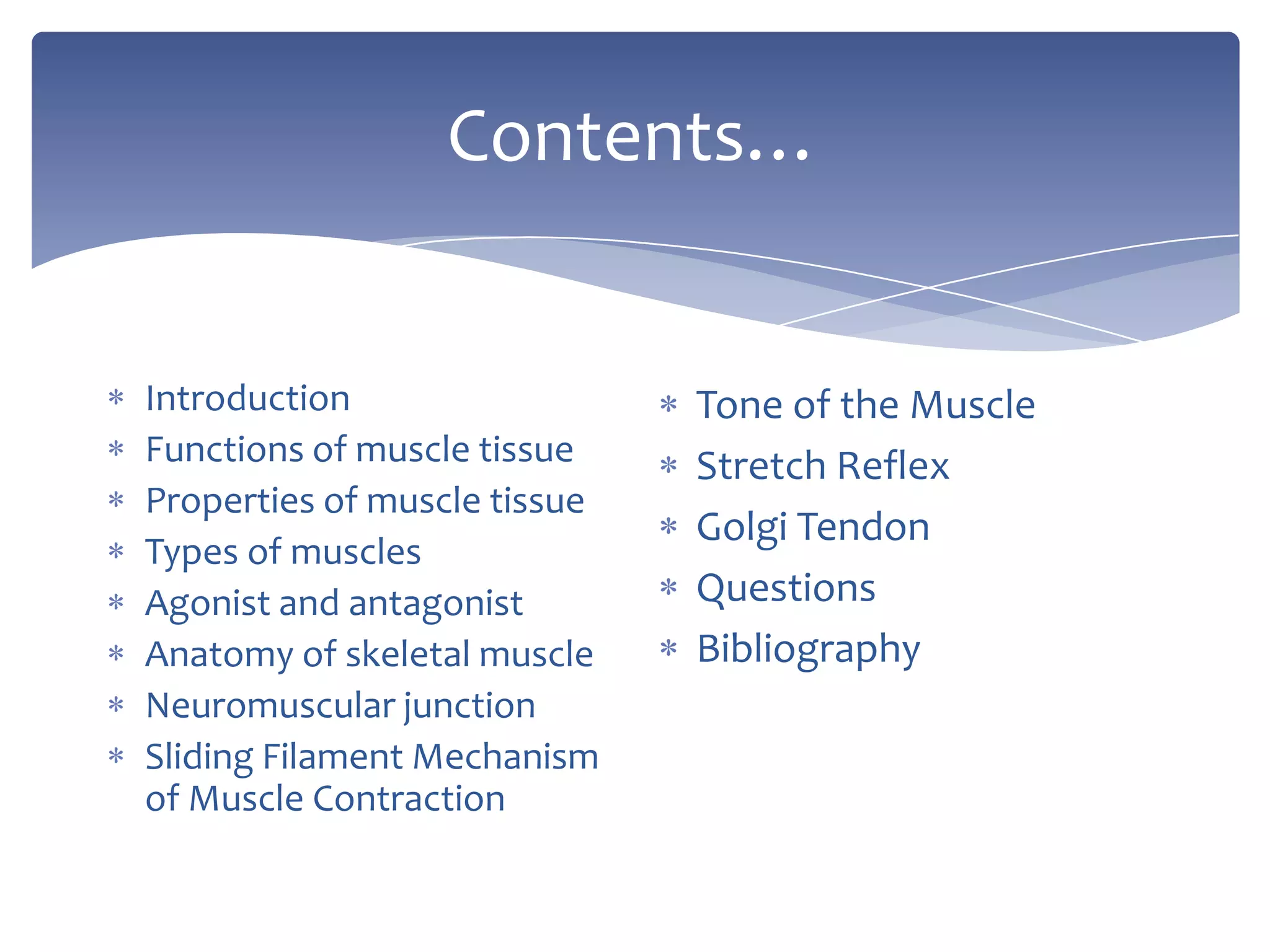 Contents…

* Introduction
* Functions of muscle tissue
* Properties of muscle tissue
* Types of muscles
* Agonist and antagonist
* Anatomy of skeletal muscle
* Neuromuscular junction
* Sliding Filament Mechanism of Muscle Contraction

* Tone of the Muscle
* Stretch Reflex
* Golgi Tendon
* Questions
* Bibliography